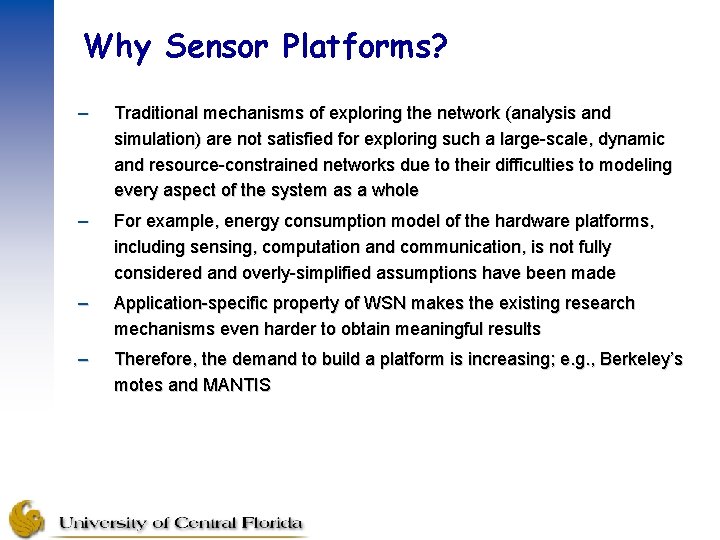 Why Sensor Platforms?

– Traditional mechanisms of exploring the network (analysis and simulation) are not satisfied for exploring such a large-scale, dynamic and resource-constrained networks due to their difficulties to modeling every aspect of the system as a whole

– For example, energy consumption model of the hardware platforms, including sensing, computation and communication, is not fully considered and overly-simplified assumptions have been made

– Application-specific property of WSN makes the existing research mechanisms even harder to obtain meaningful results

– Therefore, the demand to build a platform is increasing; e.g., Berkeley's motes and MANTIS

University of Central Florida